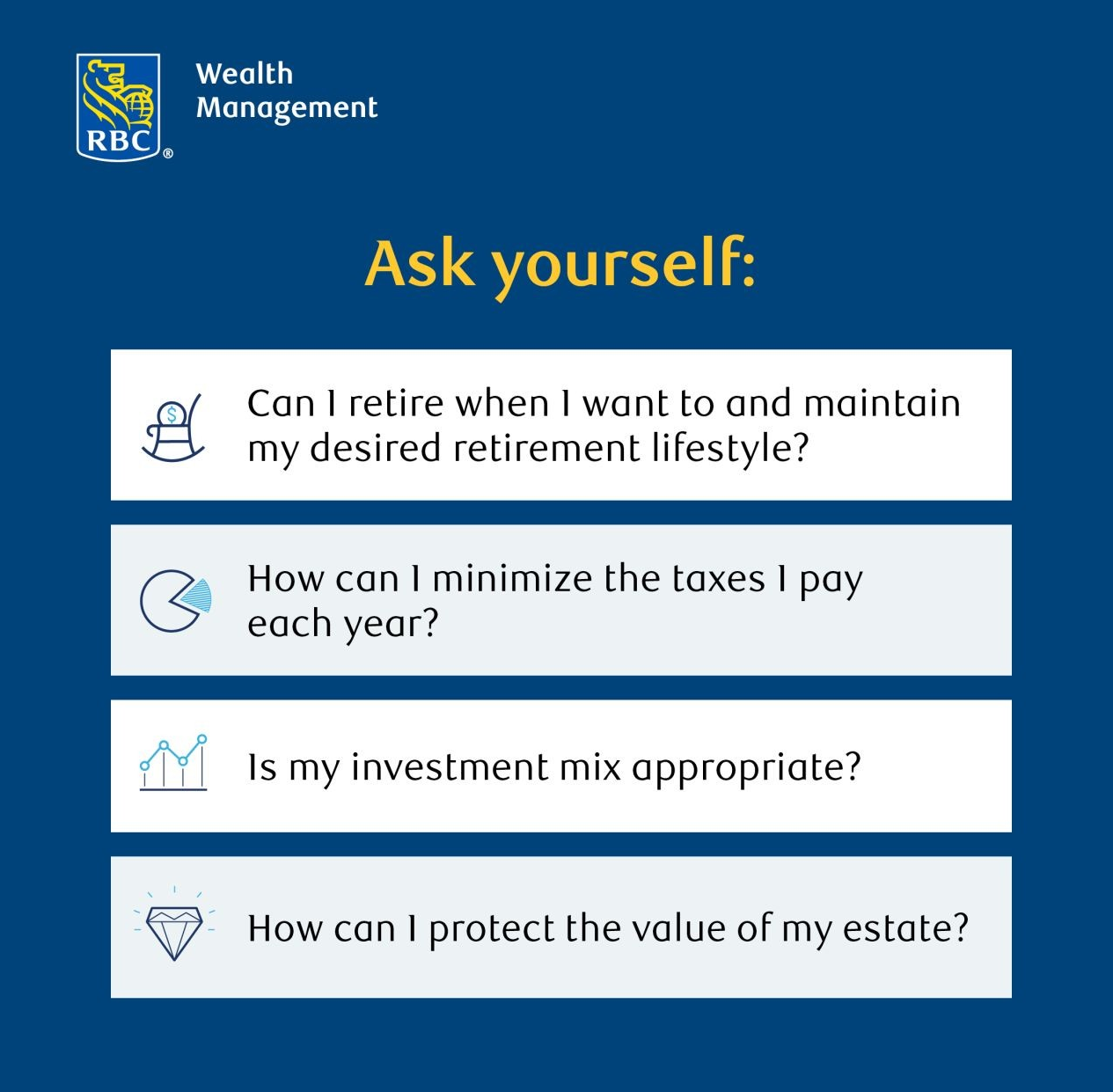 RBC®

Wealth Management

Ask yourself:

Can I retire when I want to and maintain my desired retirement lifestyle?

How can I minimize the taxes I pay each year?

Is my investment mix appropriate?

How can I protect the value of my estate?